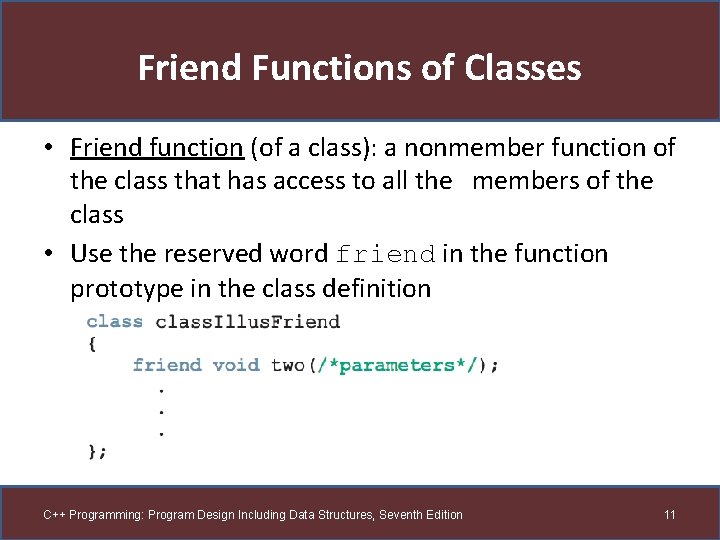 Friend Functions of Classes

• Friend function (of a class): a nonmember function of the class that has access to all the members of the class

• Use the reserved word friend in the function prototype in the class definition

class classIllusFriend
{
    friend void two(/*parameters*/);
    .
    .
    .
};

C++ Programming: Program Design Including Data Structures, Seventh Edition

11